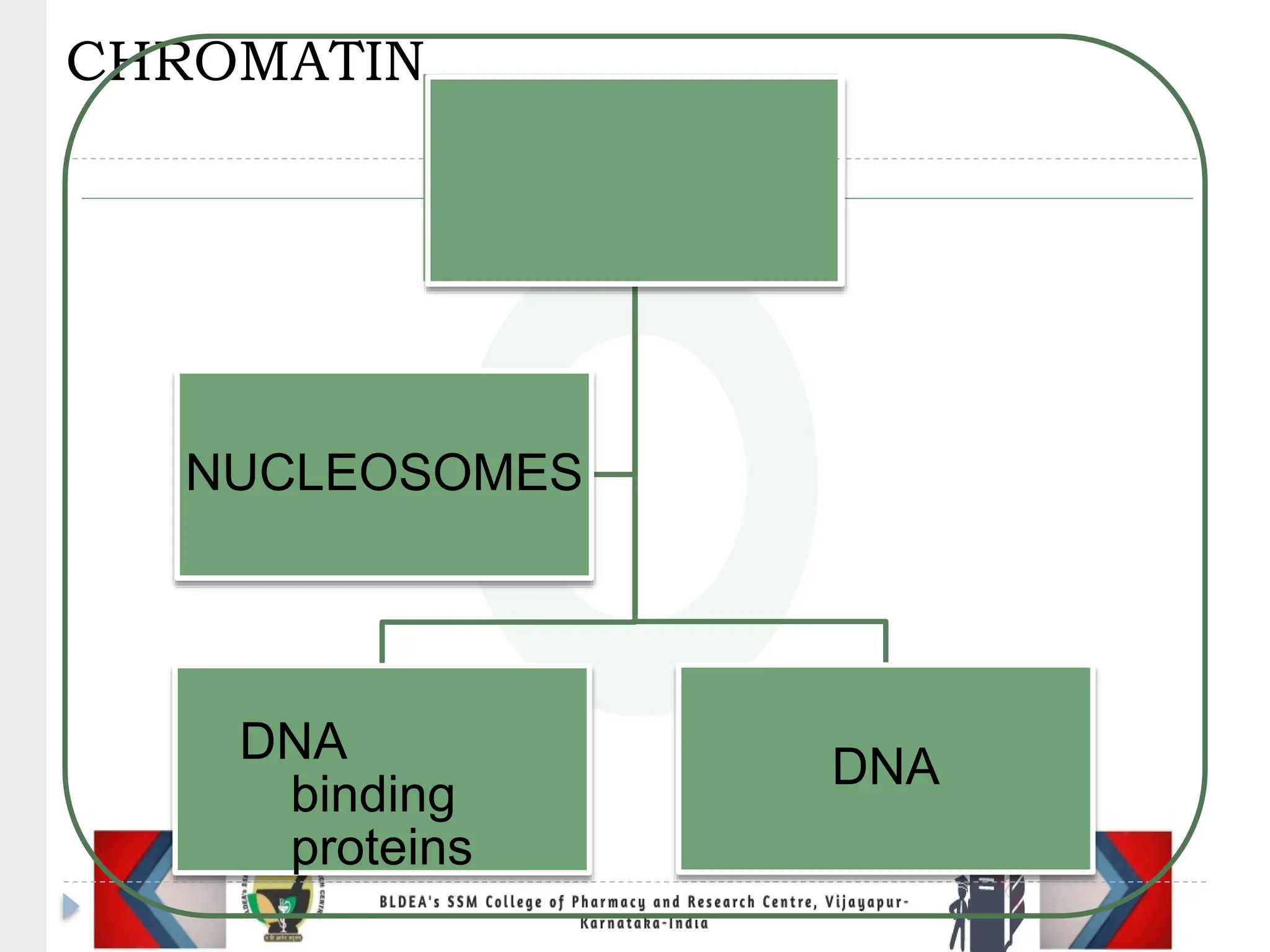 CHROMATIN

NUCLEOSOMES

DNA binding proteins

DNA

BLDEA's SSM College of Pharmacy and Research Centre, Vijayapur-Karnataka-India